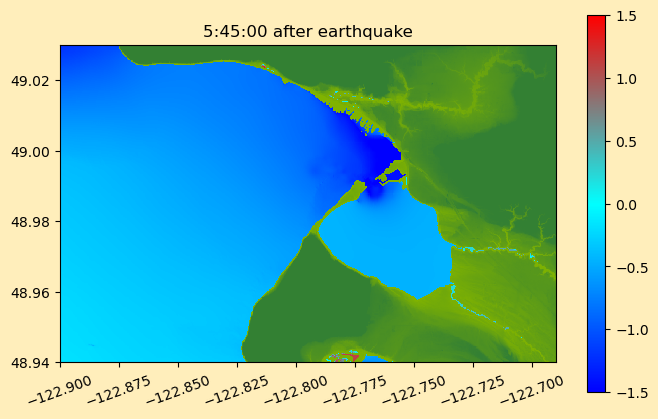 5:45:00 after earthquake

49.02
49.00
48.98
48.96
48.94

−122.900 −122.875 −122.850 −122.825 −122.800 −122.775 −122.750 −122.725 −122.700

1.5
1.0
0.5
0.0
−0.5
−1.0
−1.5